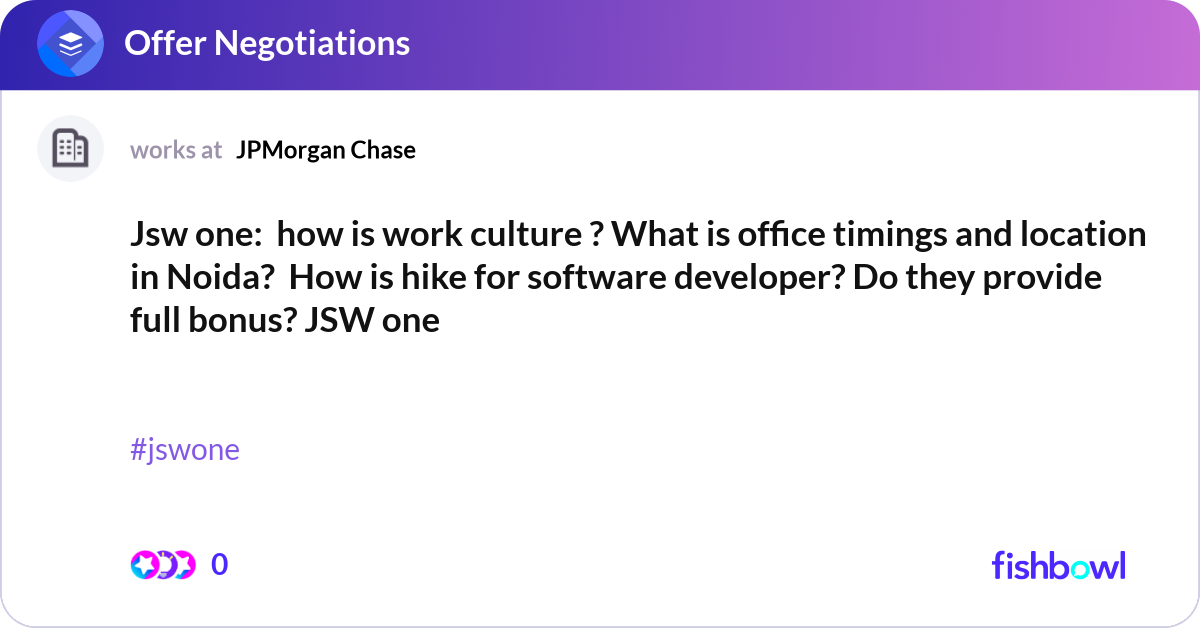 Offer Negotiations

works at JPMorgan Chase

Jsw one: how is work culture ? What is office timings and location in Noida? How is hike for software developer? Do they provide full bonus? JSW one

#jswone

0

fishbowl